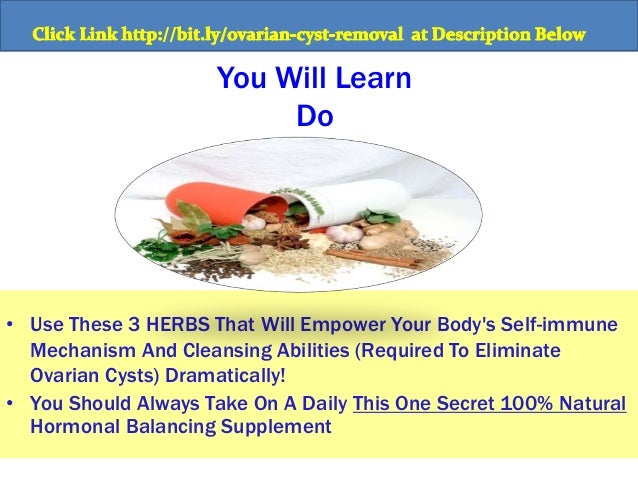 Click Link http://bit.ly/ovarian-cyst-removal at Description Below

You Will Learn
Do

• Use These 3 HERBS That Will Empower Your Body's Self-immune Mechanism And Cleansing Abilities (Required To Eliminate Ovarian Cysts) Dramatically!
• You Should Always Take On A Daily This One Secret 100% Natural Hormonal Balancing Supplement